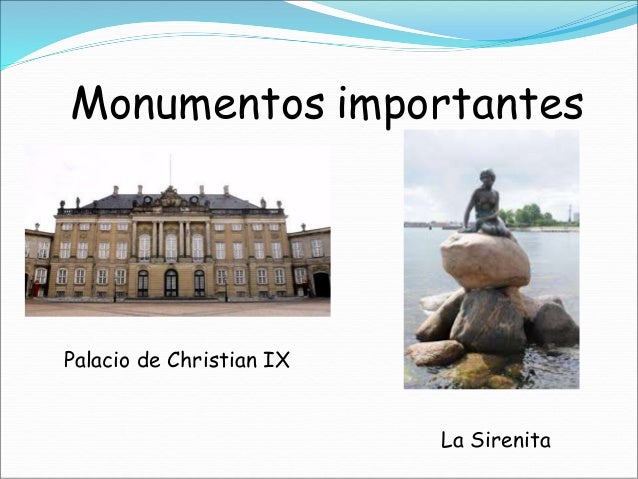 Monumentos importantes

Palacio de Christian IX

La Sirenita